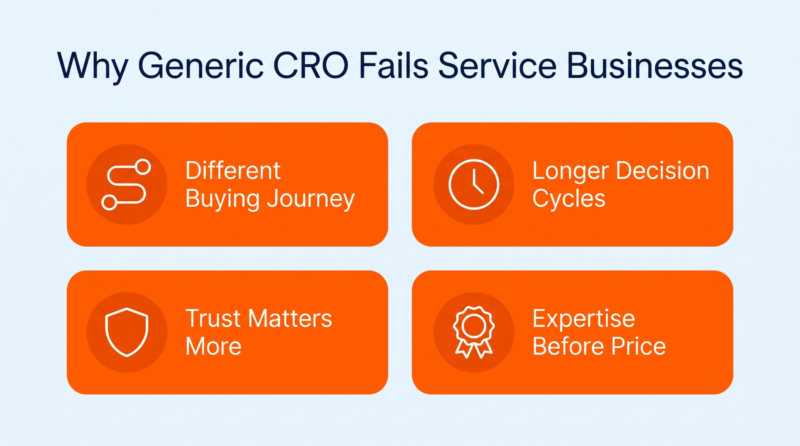 Why Generic CRO Fails Service Businesses

Different Buying Journey

Longer Decision Cycles

Trust Matters More

Expertise Before Price